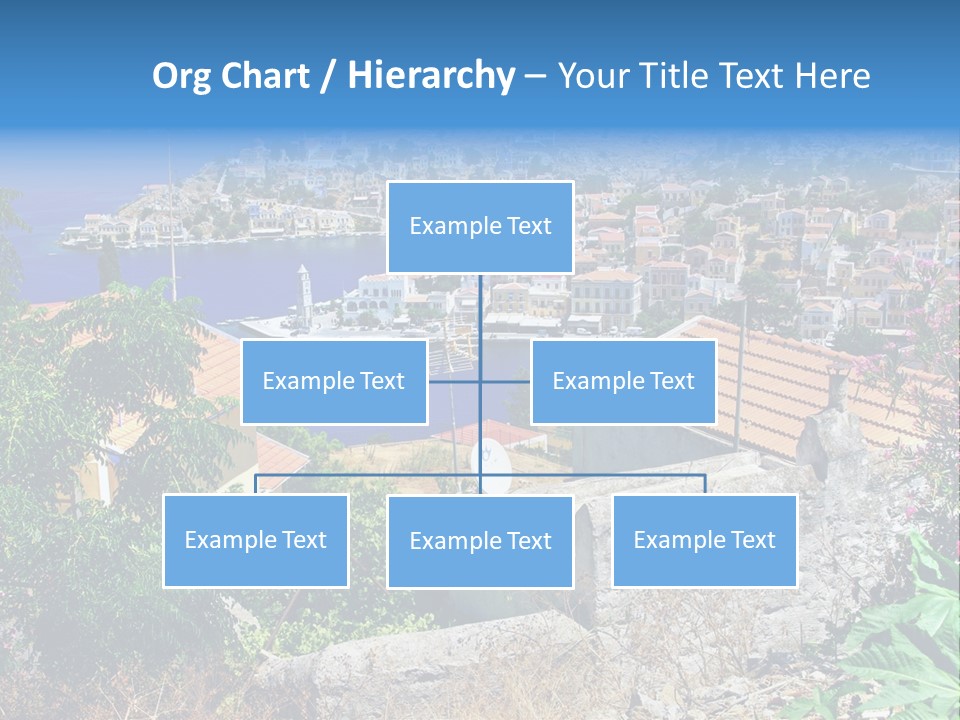 Org Chart / Hierarchy – Your Title Text Here

Example Text

Example Text

Example Text

Example Text

Example Text

Example Text